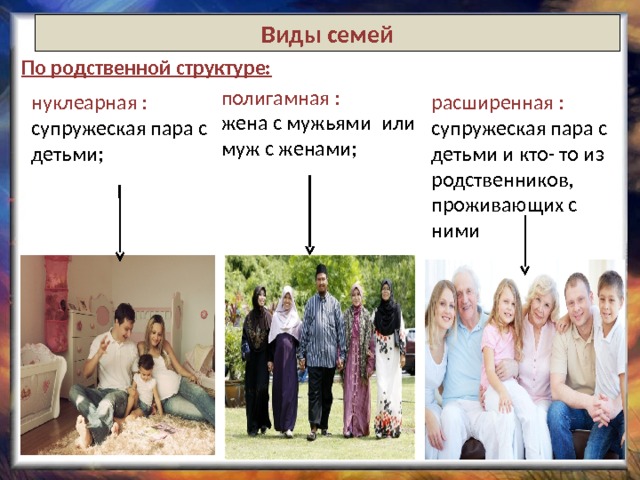 Виды семей

По родственной структуре:

нуклеарная : супружеская пара с детьми;

полигамная : жена с мужьями или муж с женами;

расширенная : супружеская пара с детьми и кто- то из родственников, проживающих с ними